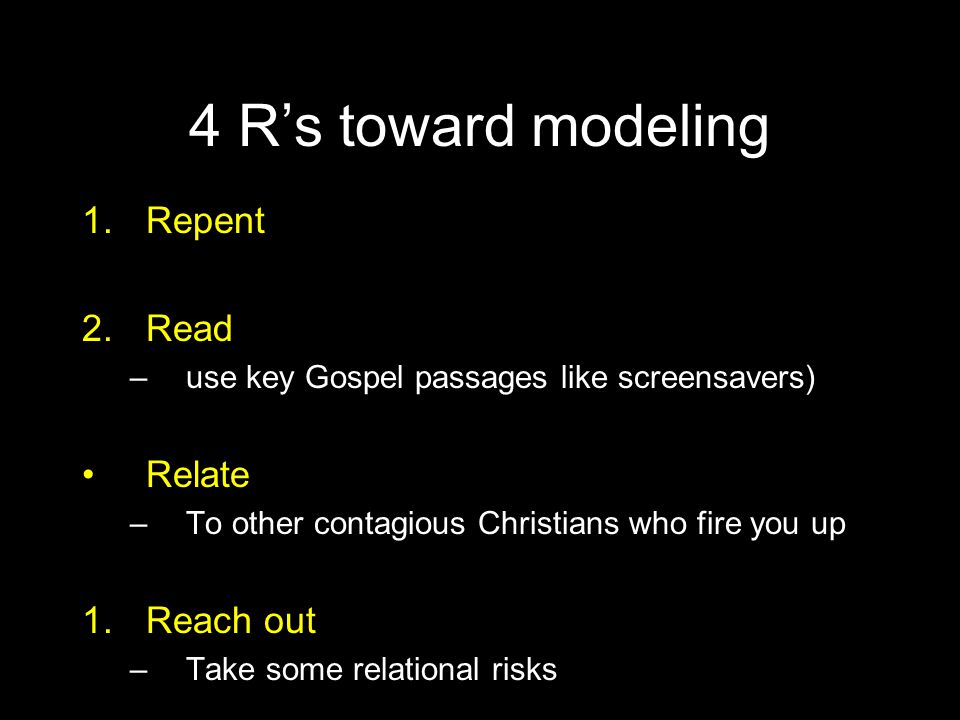 4 R’s toward modeling

1. Repent

2. Read
– use key Gospel passages like screensavers)

• Relate
– To other contagious Christians who fire you up

1. Reach out
– Take some relational risks